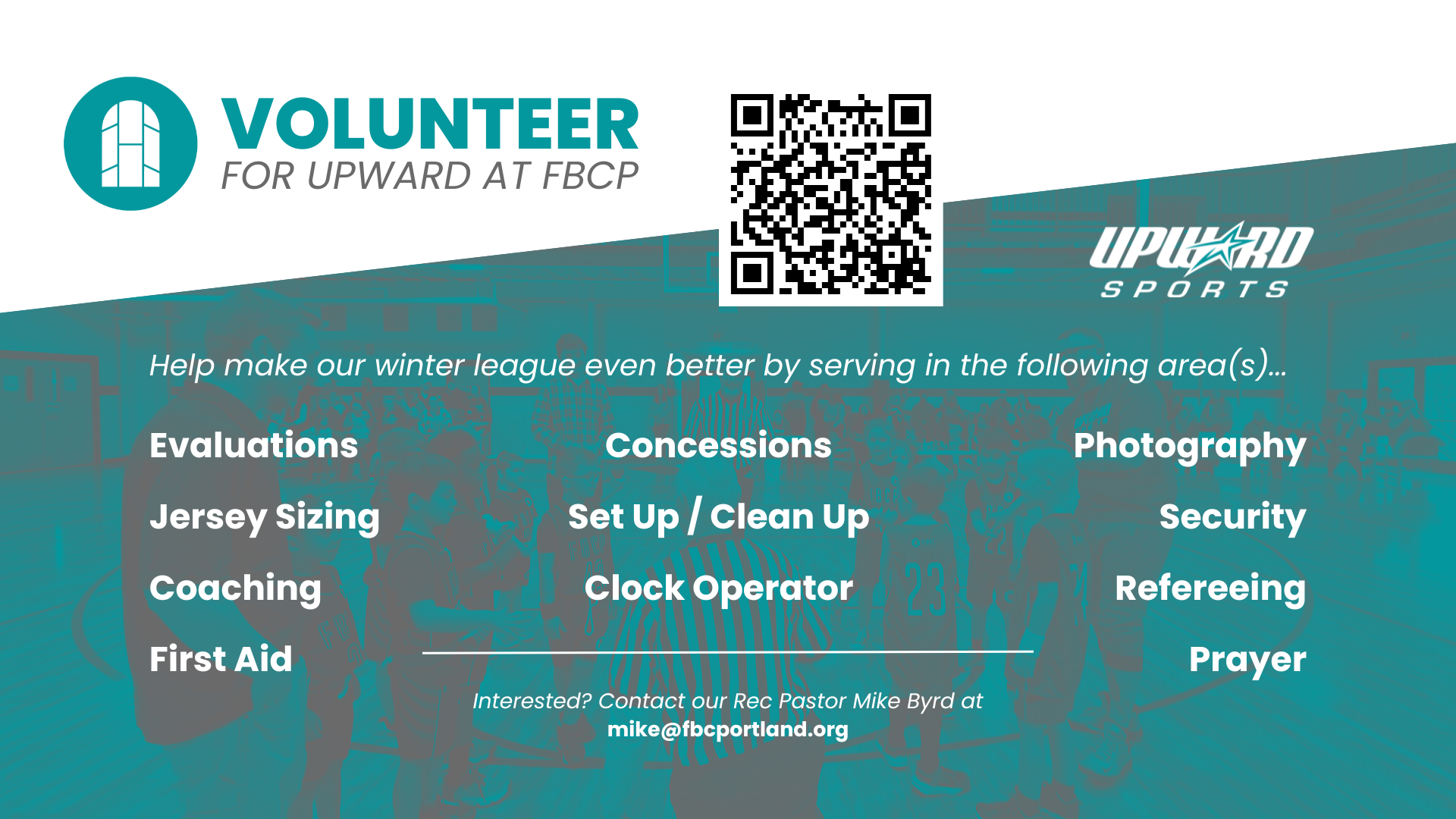 VOLUNTEER
FOR UPWARD AT FBCP

UPWARD
SPORTS

Help make our winter league even better by serving in the following area(s)...

Evaluations
Jersey Sizing
Coaching
First Aid

Concessions
Set Up / Clean Up
Clock Operator

Photography
Security
Refereeing
Prayer

Interested? Contact our Rec Pastor Mike Byrd at
mike@fbcportland.org